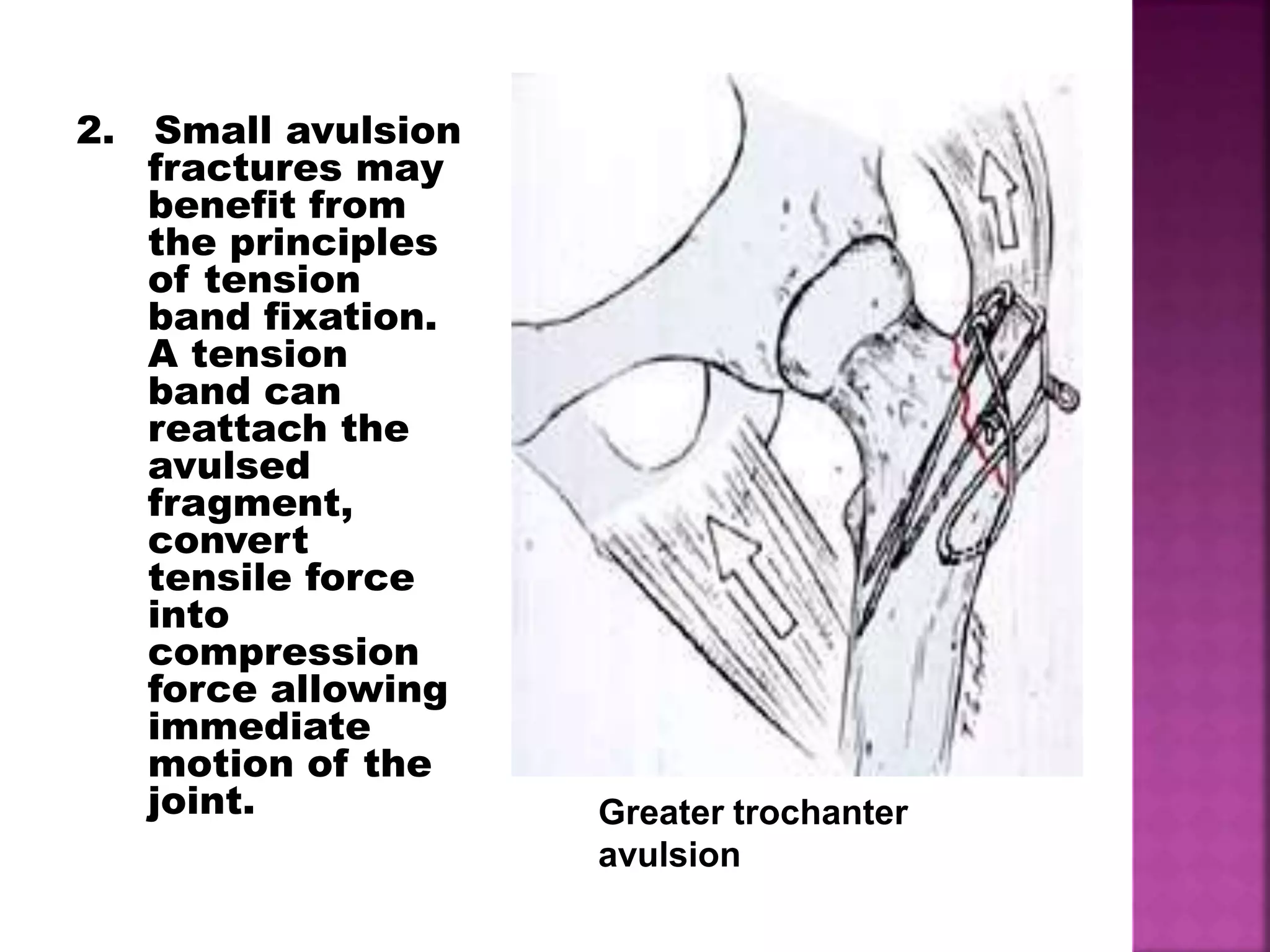 2. Small avulsion fractures may benefit from the principles of tension band fixation. A tension band can reattach the avulsed fragment, convert tensile force into compression force allowing immediate motion of the joint.

Greater trochanter avulsion